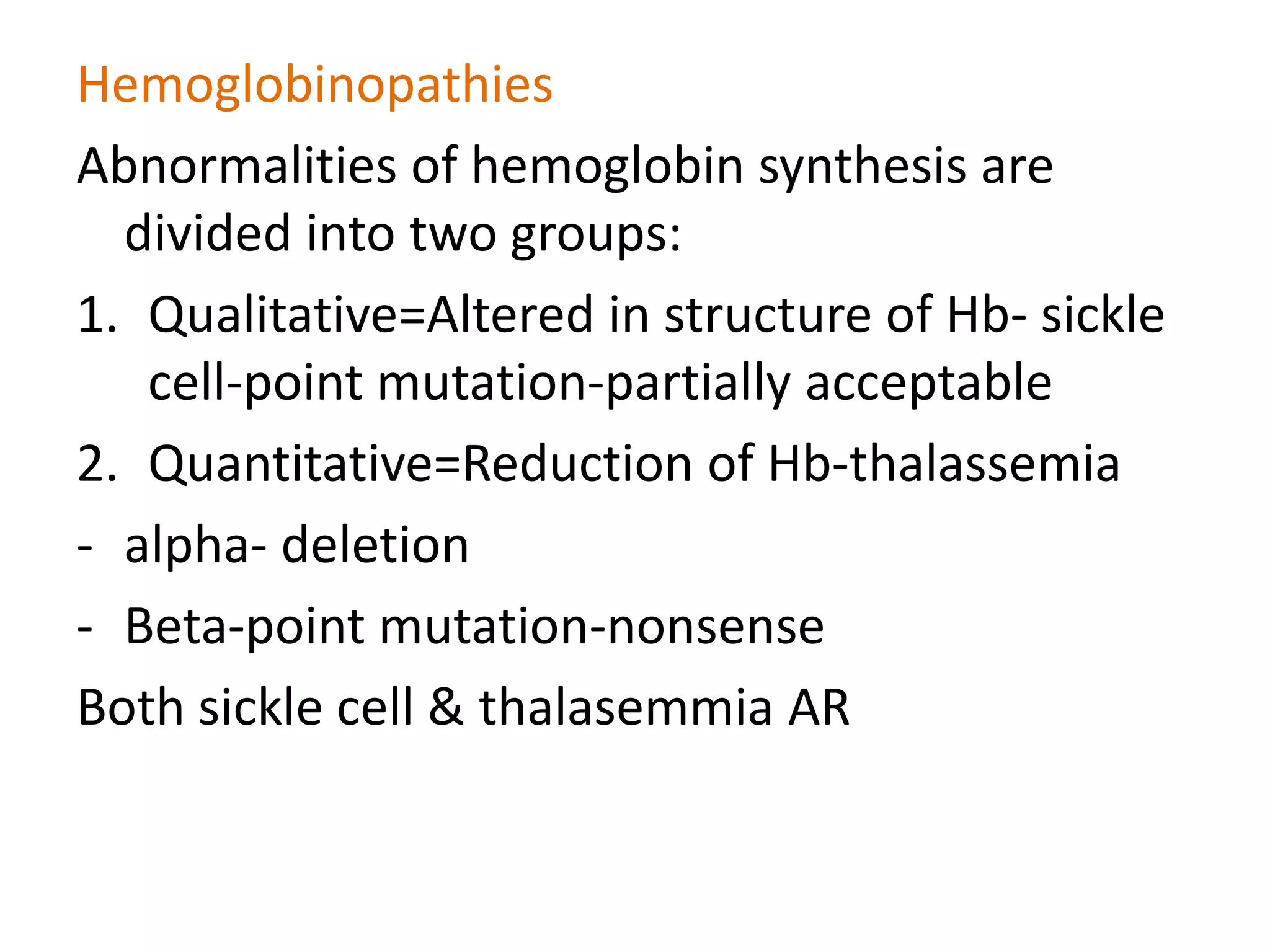 Hemoglobinopathies

Abnormalities of hemoglobin synthesis are divided into two groups:

1. Qualitative=Altered in structure of Hb- sickle cell-point mutation-partially acceptable

2. Quantitative=Reduction of Hb-thalassemia

- alpha- deletion

- Beta-point mutation-nonsense

Both sickle cell & thalasemmia AR